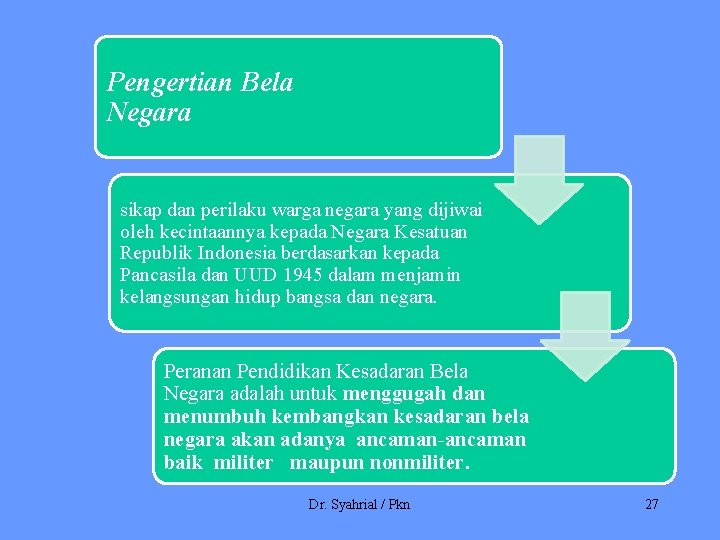 Pengertian Bela Negara

sikap dan perilaku warga negara yang dijiwai oleh kecintaannya kepada Negara Kesatuan Republik Indonesia berdasarkan kepada Pancasila dan UUD 1945 dalam menjamin kelangsungan hidup bangsa dan negara.

Peranan Pendidikan Kesadaran Bela Negara adalah untuk menggugah dan menumbuh kembangkan kesadaran bela negara akan adanya ancaman-ancaman baik militer maupun nonmiliter.

Dr. Syahrial / Pkn

27